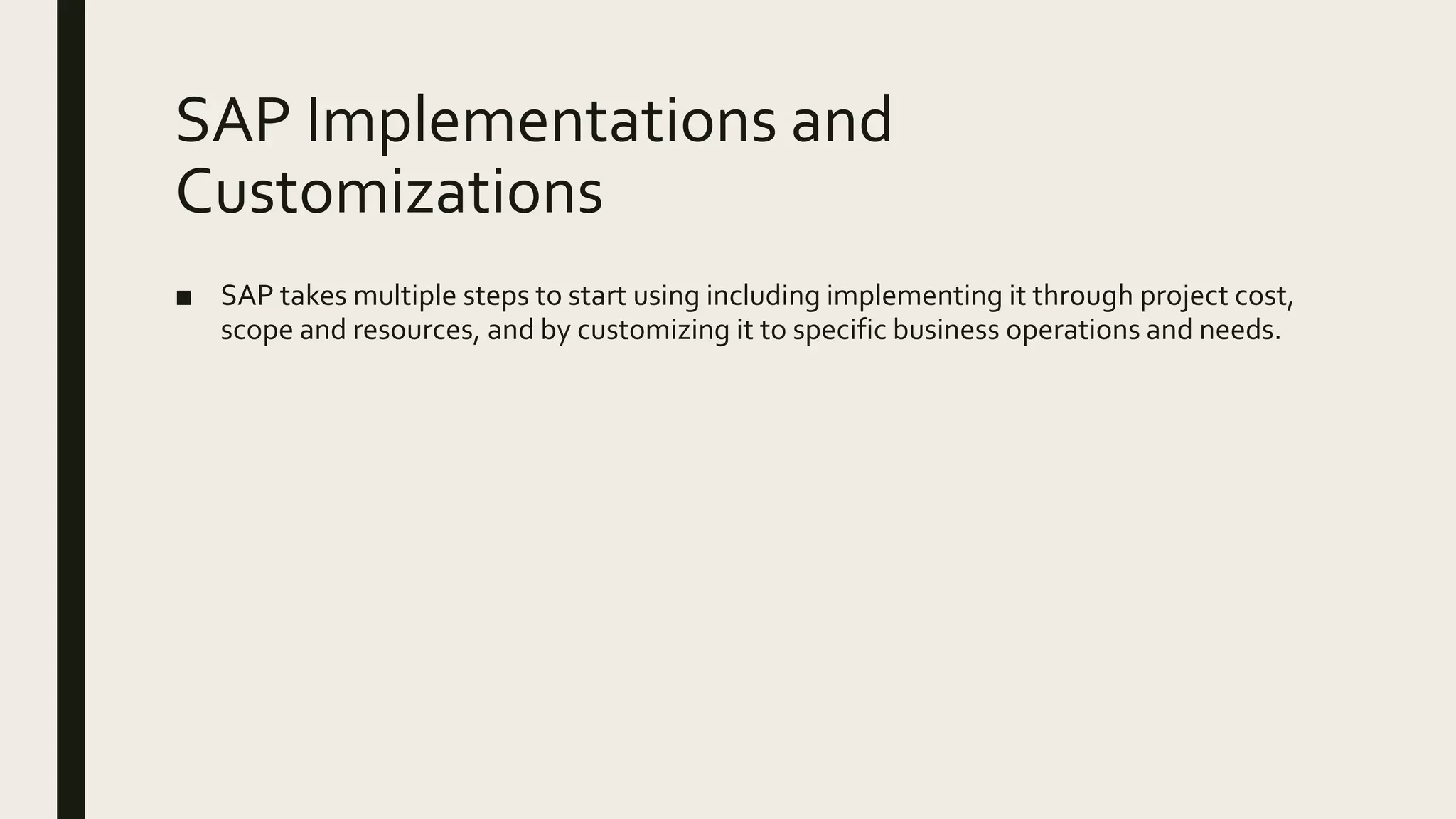 SAP Implementations and Customizations

■ SAP takes multiple steps to start using including implementing it through project cost, scope and resources, and by customizing it to specific business operations and needs.